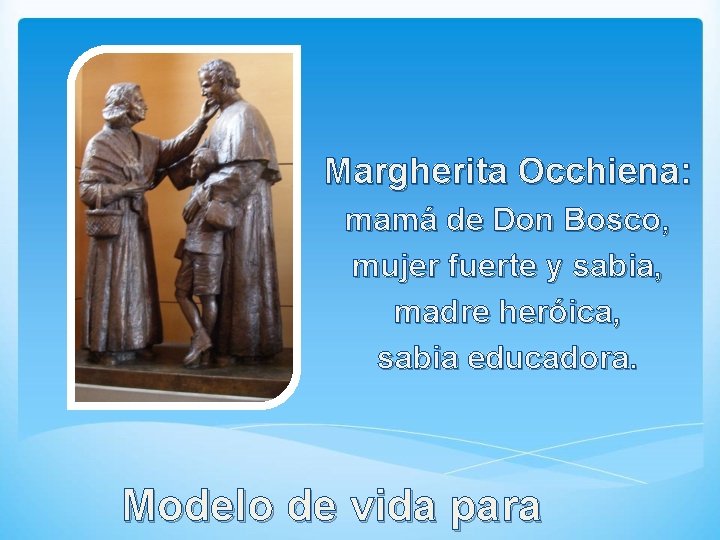 Margherita Occhiena:
mamá de Don Bosco,
mujer fuerte y sabia,
madre heróica,
sabia educadora.

Modelo de vida para